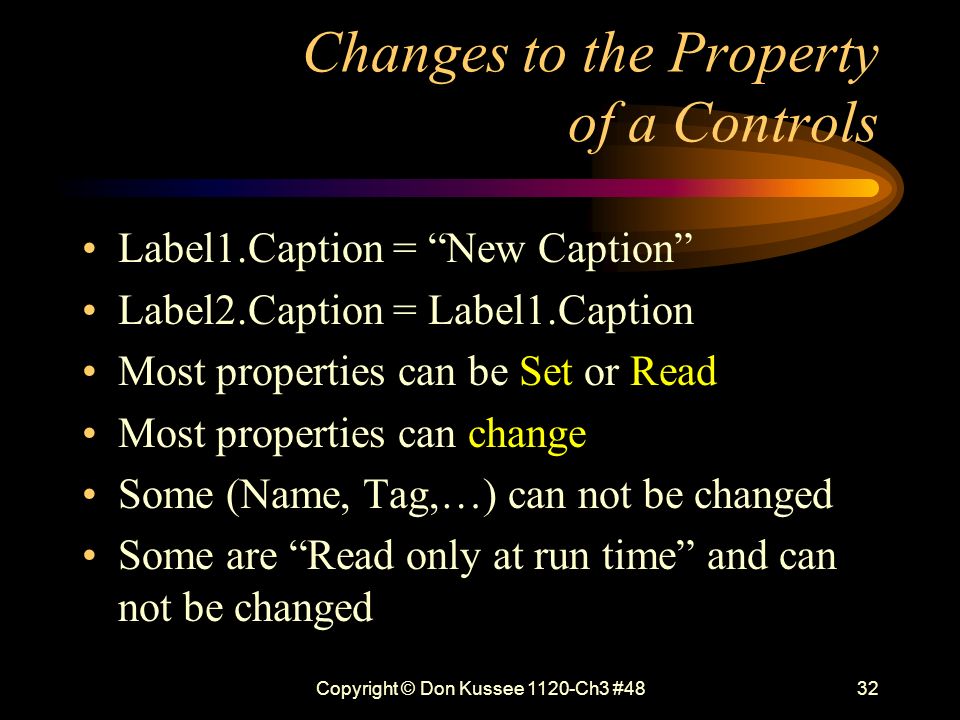 Changes to the Property of a Controls

• Label1.Caption = “New Caption”
• Label2.Caption = Label1.Caption
• Most properties can be Set or Read
• Most properties can change
• Some (Name, Tag,…) can not be changed
• Some are “Read only at run time” and can not be changed

Copyright © Don Kussee 1120-Ch3 #48

32